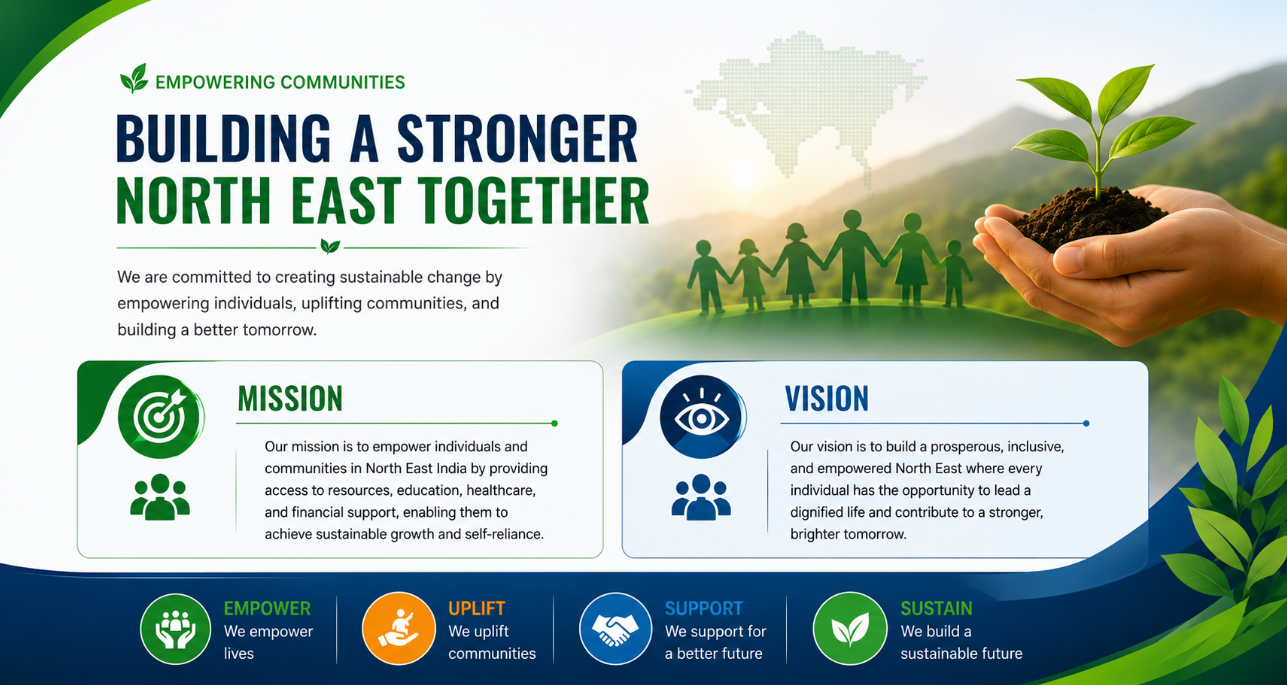 EMPOWERING COMMUNITIES

BUILDING A STRONGER NORTH EAST TOGETHER

We are committed to creating sustainable change by empowering individuals, uplifting communities, and building a better tomorrow.

MISSION

Our mission is to empower individuals and communities in North East India by providing access to resources, education, healthcare, and financial support, enabling them to achieve sustainable growth and self-reliance.

VISION

Our vision is to build a prosperous, inclusive, and empowered North East where every individual has the opportunity to lead a dignified life and contribute to a stronger, brighter tomorrow.

EMPOWER
We empower lives

UPLIFT
We uplift communities

SUPPORT
We support for a better future

SUSTAIN
We build a sustainable future